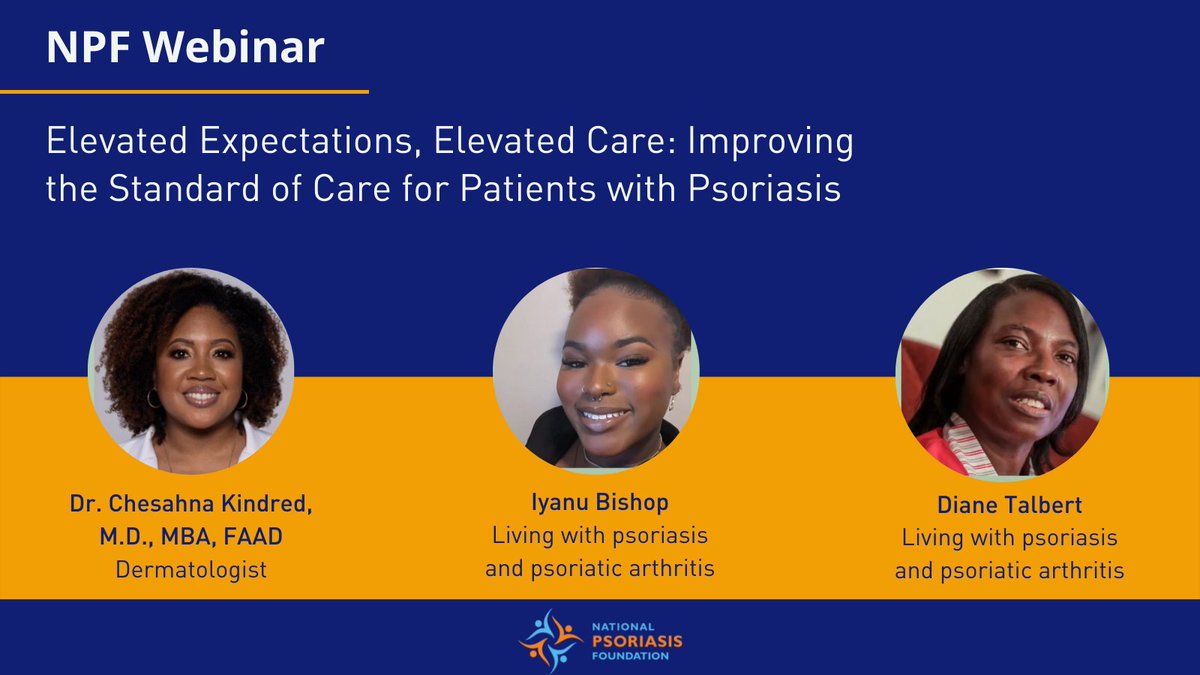 NPF Webinar

Elevated Expectations, Elevated Care: Improving the Standard of Care for Patients with Psoriasis

Dr. Chesahna Kindred, M.D., MBA, FAAD
Dermatologist

Iyanu Bishop
Living with psoriasis and psoriatic arthritis

Diane Talbert
Living with psoriasis and psoriatic arthritis

NATIONAL PSORIASIS FOUNDATION